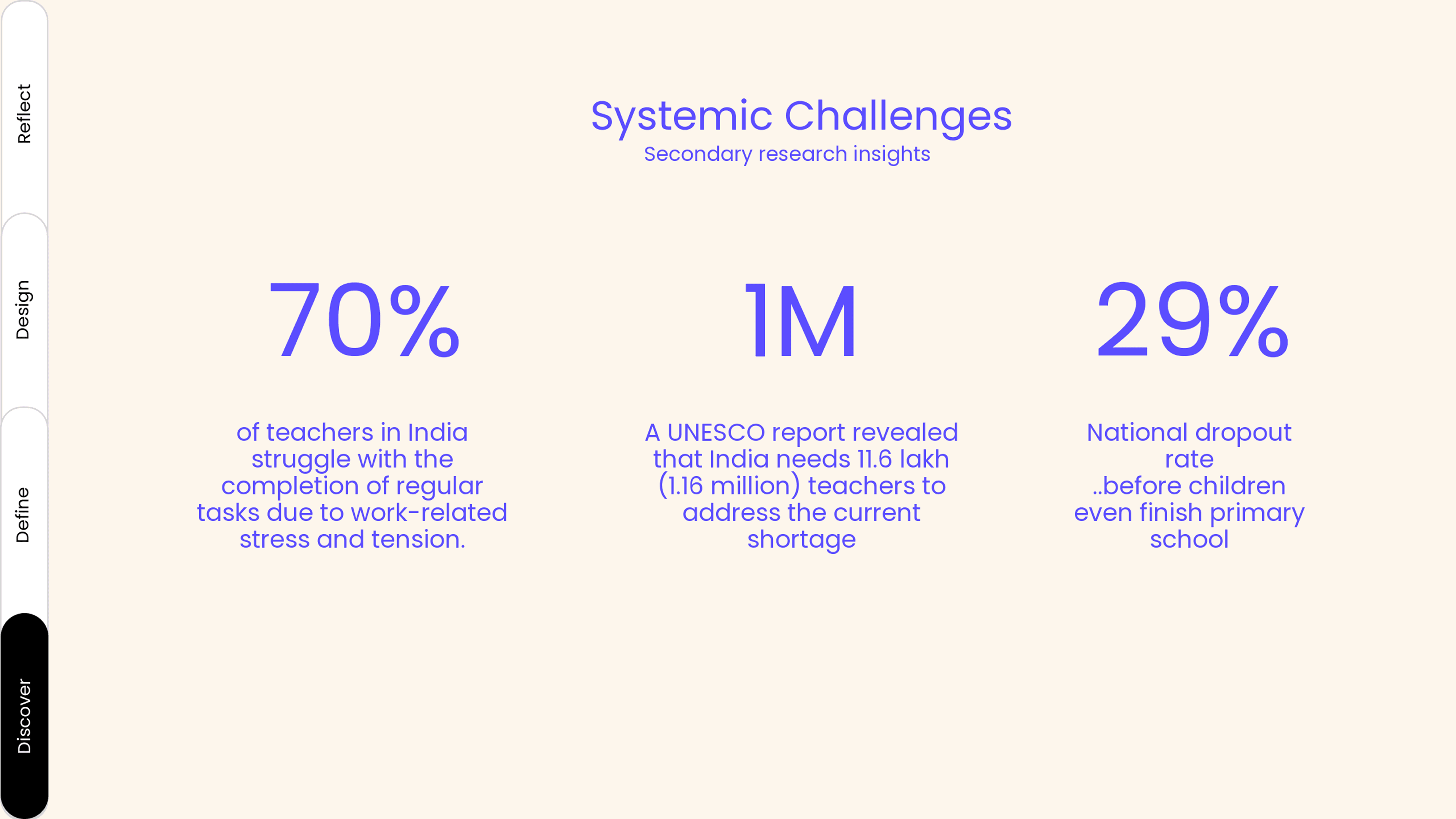 Reflect

Design

Define

Discover

Systemic Challenges
Secondary research insights

70%

of teachers in India struggle with the completion of regular tasks due to work-related stress and tension.

1M

A UNESCO report revealed that India needs 11.6 lakh (1.16 million) teachers to address the current shortage

29%

National dropout rate ..before children even finish primary school